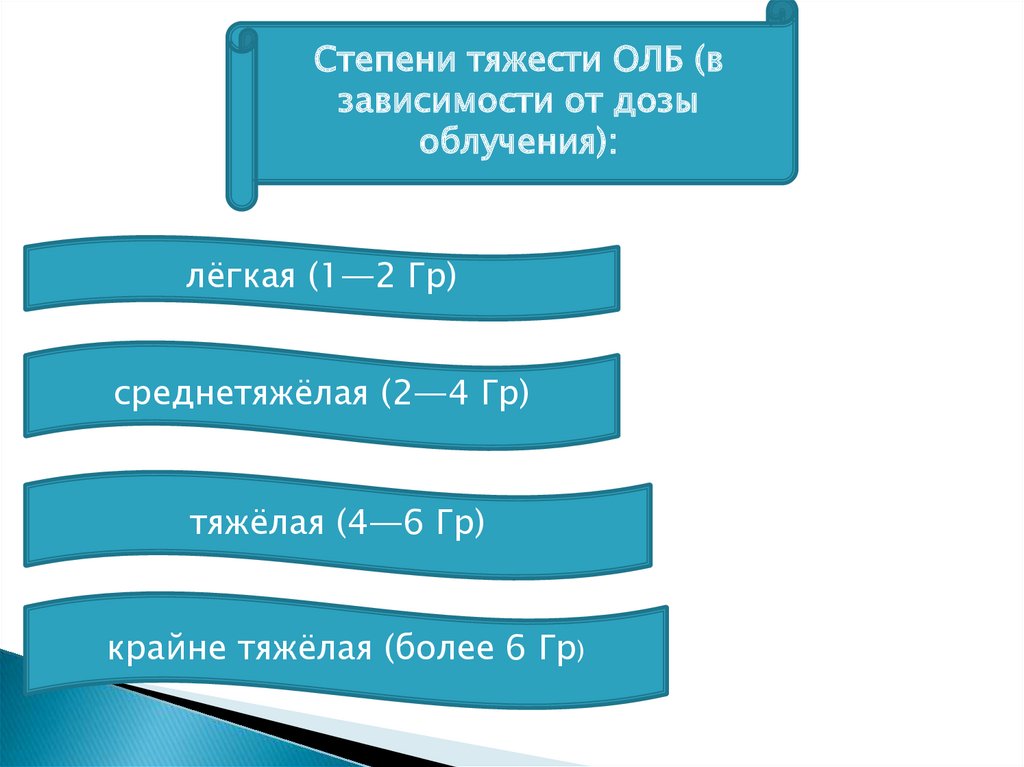 Степени тяжести ОЛБ (в зависимости от дозы облучения):

лёгкая (1—2 Гр)

среднетяжёлая (2—4 Гр)

тяжёлая (4—6 Гр)

крайне тяжёлая (более 6 Гр)